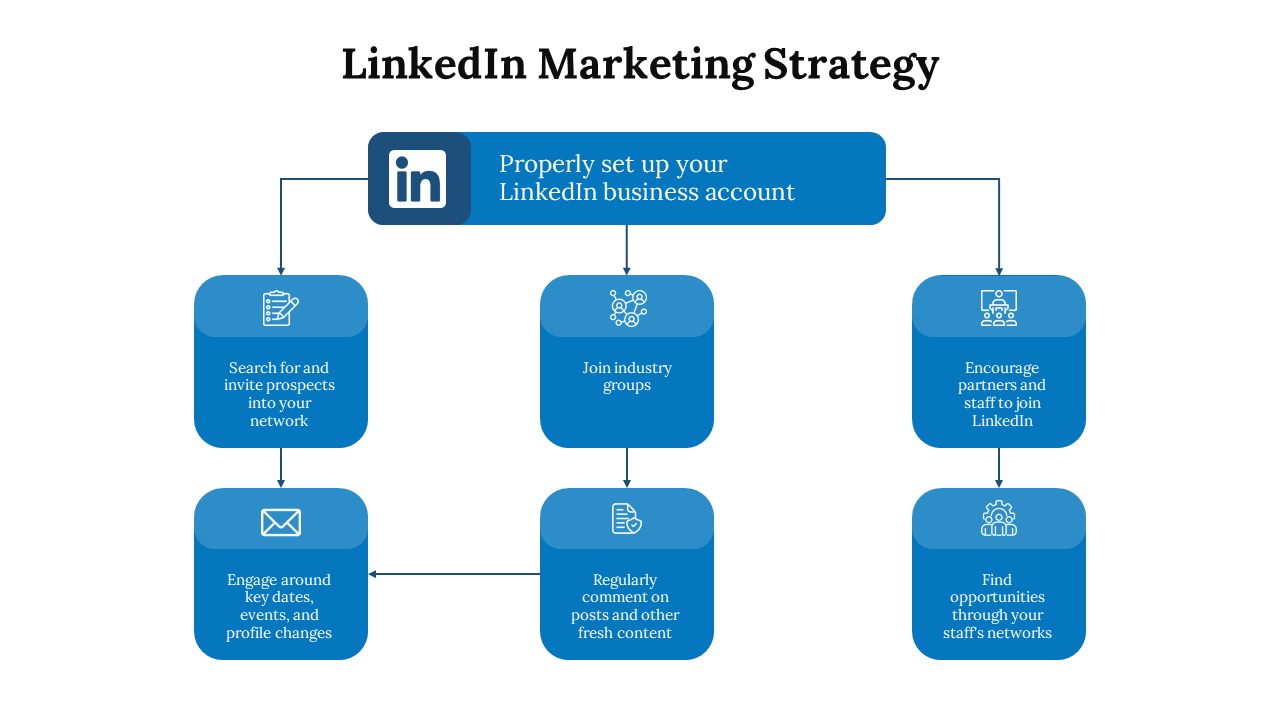 LinkedIn Marketing Strategy

in

Properly set up your LinkedIn business account

Search for and invite prospects into your network

Join industry groups

Encourage partners and staff to join LinkedIn

Engage around key dates, events, and profile changes

Regularly comment on posts and other fresh content

Find opportunities through your staff's networks